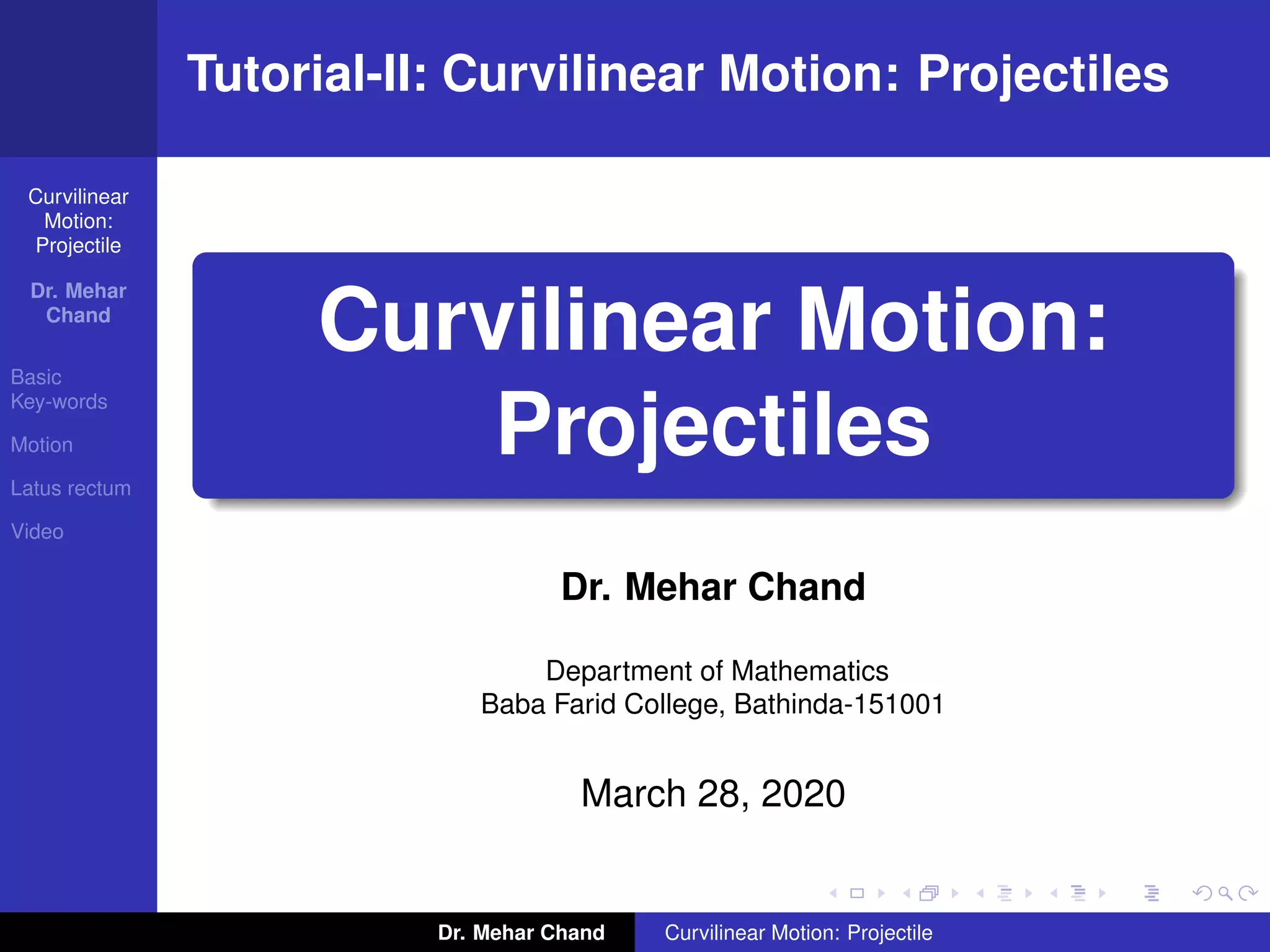 Tutorial-II: Curvilinear Motion: Projectiles

Curvilinear Motion: Projectile

Dr. Mehar Chand

Basic Key-words

Motion

Latus rectum

Video

Curvilinear Motion: Projectiles

Dr. Mehar Chand

Department of Mathematics
Baba Farid College, Bathinda-151001

March 28, 2020

Dr. Mehar Chand

Curvilinear Motion: Projectile